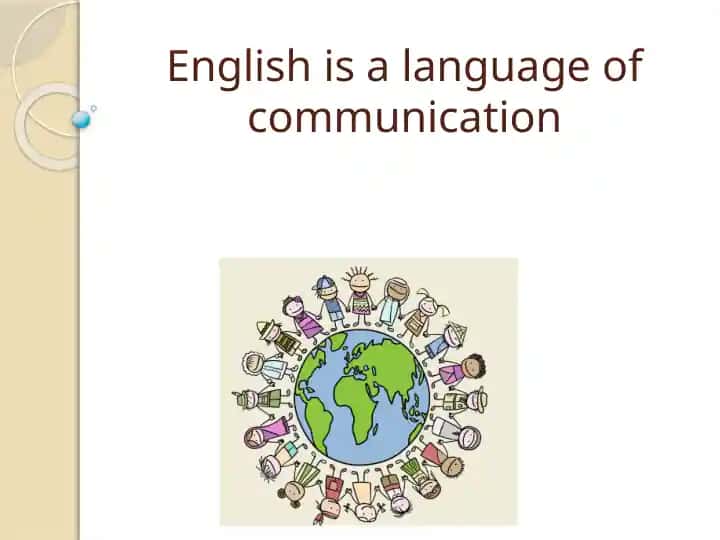 English is a language of communication